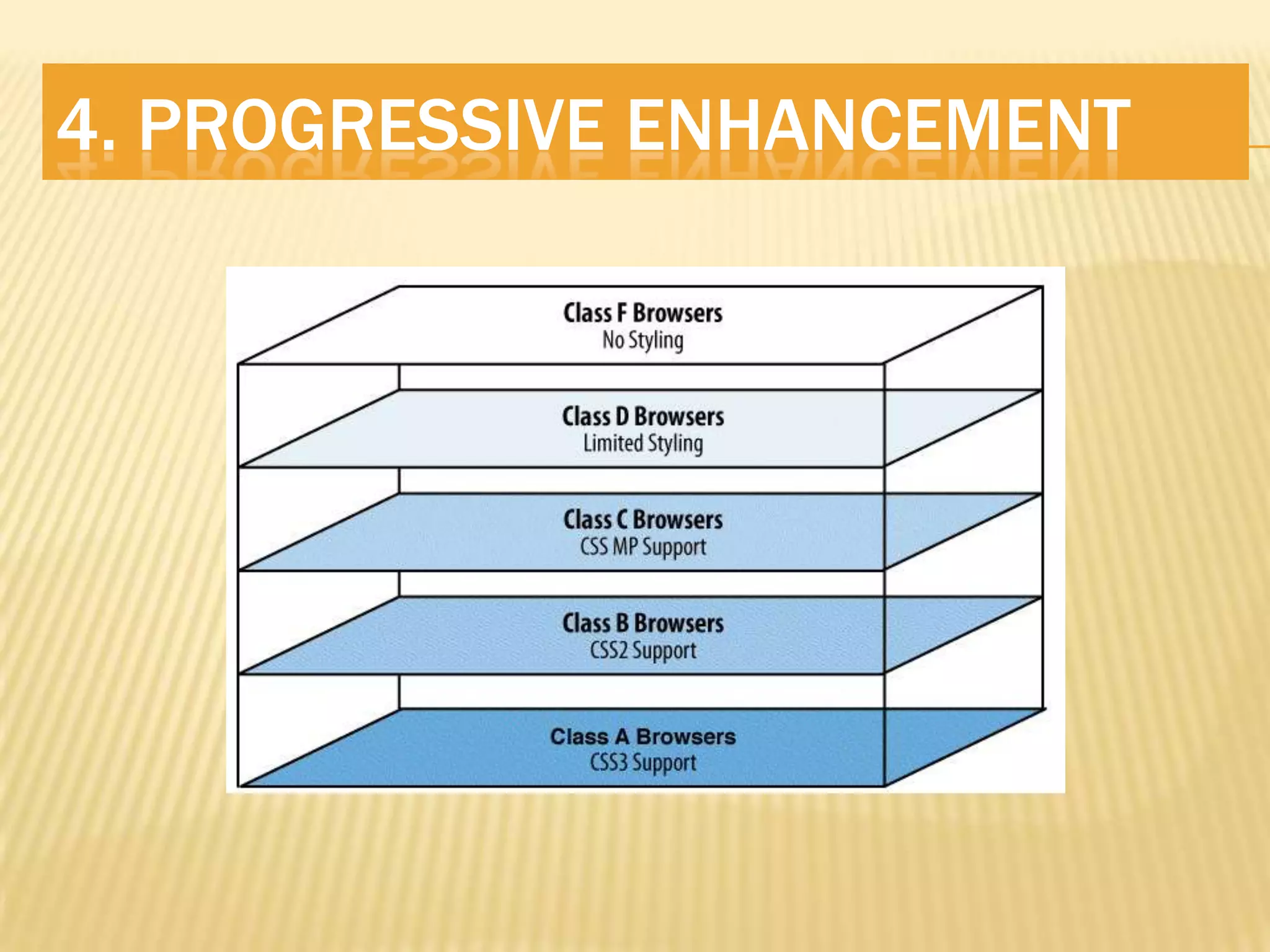 4. PROGRESSIVE ENHANCEMENT

Class F Browsers
No Styling

Class D Browsers
Limited Styling

Class C Browsers
CSS MP Support

Class B Browsers
CSS2 Support

Class A Browsers
CSS3 Support